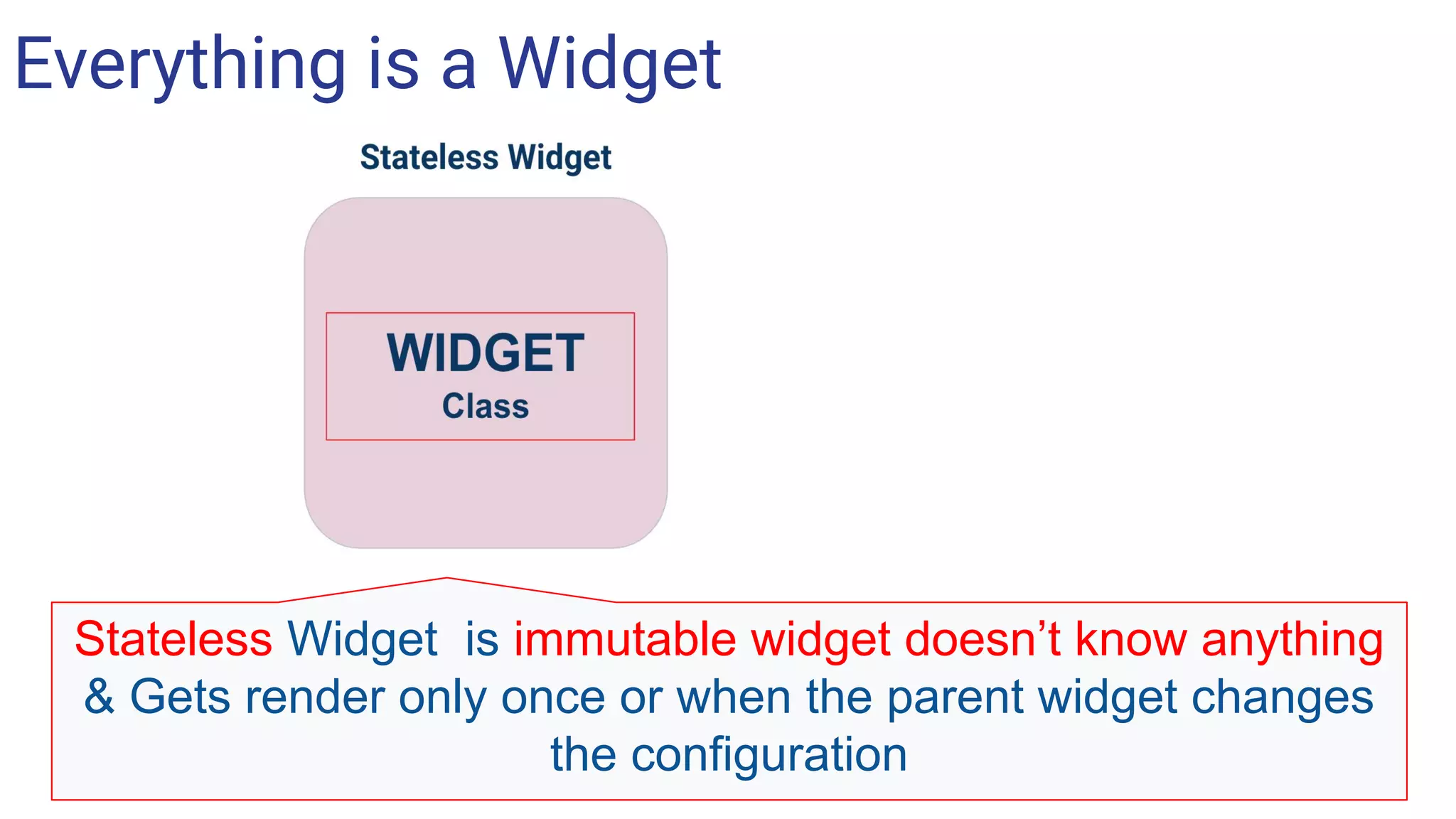 Everything is a Widget

Stateless Widget

WIDGET
Class

Stateless Widget  is immutable widget doesn’t know anything & Gets render only once or when the parent widget changes the configuration